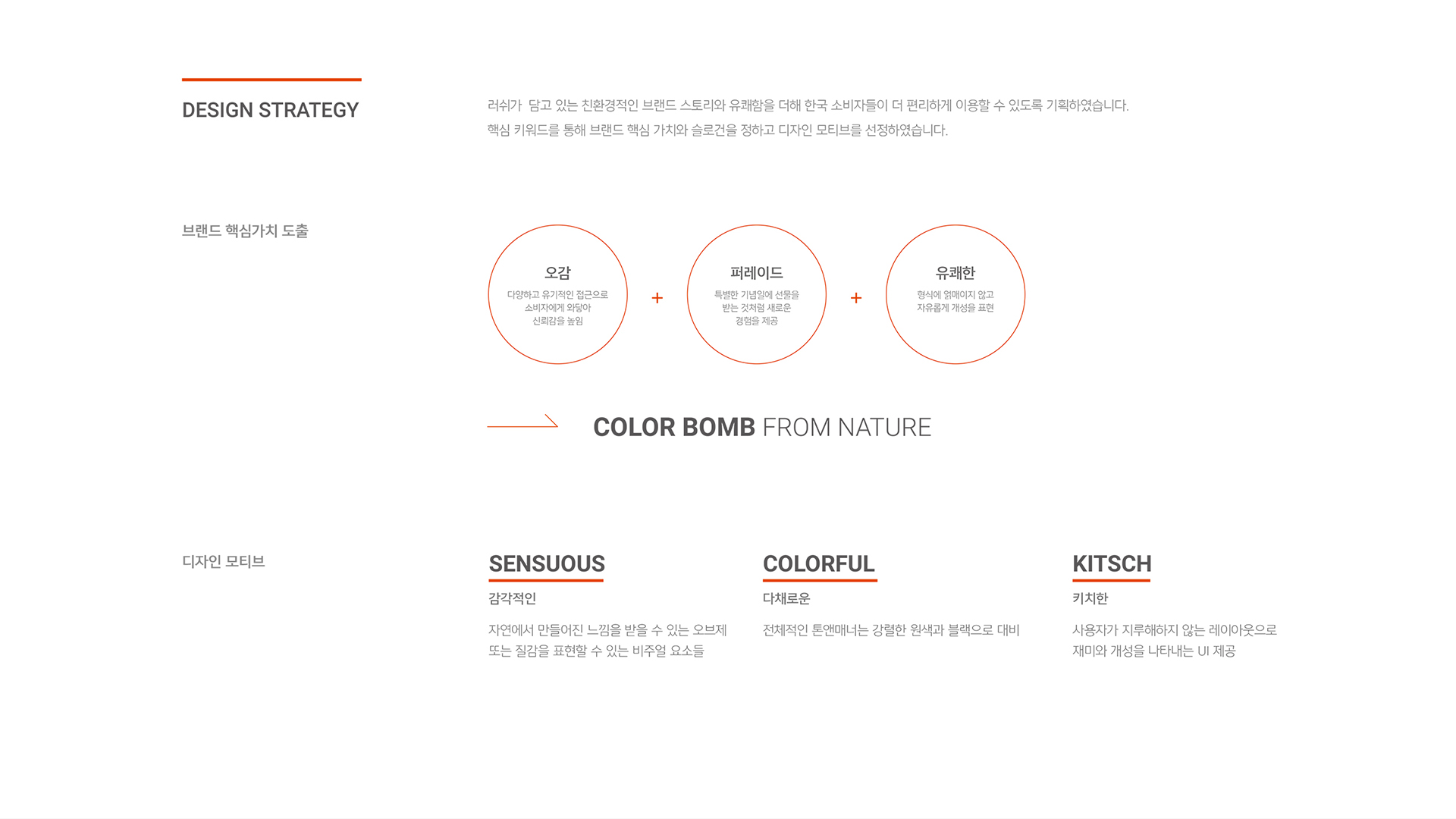 DESIGN STRATEGY

러쉬가 담고 있는 친환경적인 브랜드 스토리와 유쾌함을 더해 한국 소비자들이 더 편리하게 이용할 수 있도록 기획하였습니다.
핵심 키워드를 통해 브랜드 핵심 가치와 슬로건을 정하고 디자인 모티브를 선정하였습니다.

브랜드 핵심가치 도출

오감
다양하고 유기적인 접근으로 소비자에게 와닿아 신뢰감을 높임

+

퍼레이드
특별한 기념일에 선물을 받는 것처럼 새로운 경험을 제공

+

유쾌한
형식에 얽매이지 않고 자유롭게 개성을 표현

COLOR BOMB FROM NATURE

디자인 모티브

SENSUOUS
감각적인
자연에서 만들어진 느낌을 받을 수 있는 오브제 또는 질감을 표현할 수 있는 비주얼 요소들

COLORFUL
다채로운
전체적인 톤앤매너는 강렬한 원색과 블랙으로 대비

KITSCH
키치한
사용자가 지루해하지 않는 레이아웃으로 재미와 개성을 나타내는 UI 제공